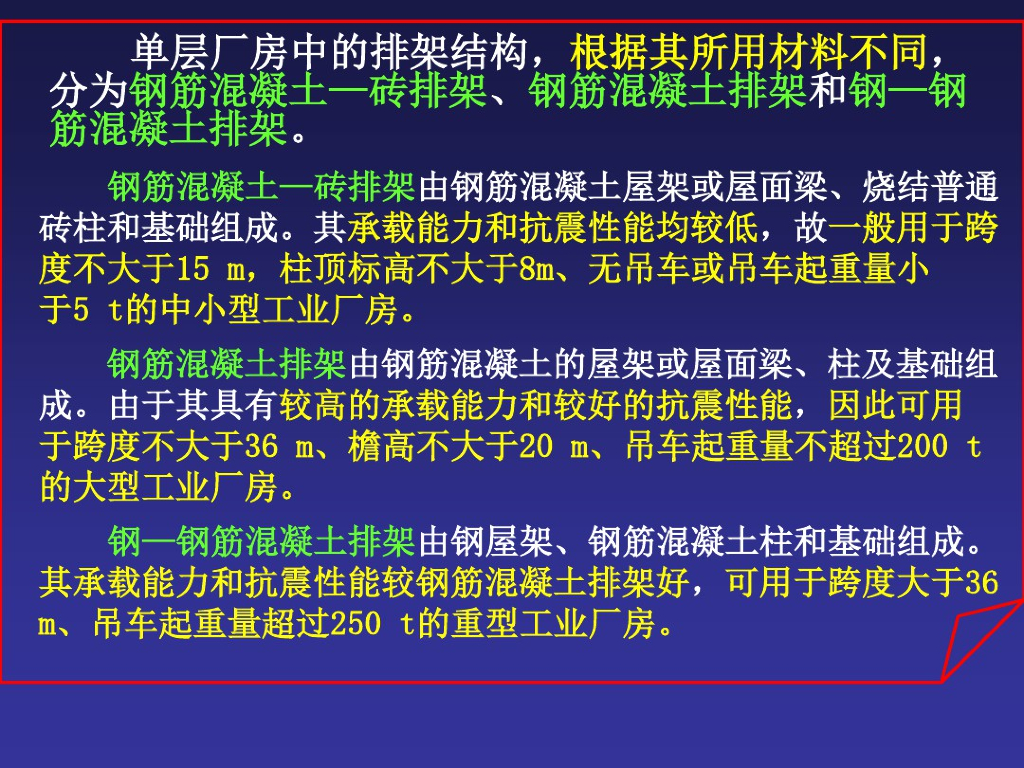 单层厂房中的排架结构，根据其所用材料不同，分为钢筋混凝土—砖排架、钢筋混凝土排架和钢—钢筋混凝土排架。

钢筋混凝土—砖排架由钢筋混凝土屋架或屋面梁、烧结普通砖柱和基础组成。其承载能力和抗震性能均较低，故一般用于跨度不大于15 m，柱顶标高不大于8m、无吊车或吊车起重量小于5 t的中小型工业厂房。

钢筋混凝土排架由钢筋混凝土的屋架或屋面梁、柱及基础组成。由于其具有较高的承载能力和较好的抗震性能，因此可用于跨度不大于36 m、檐高不大于20 m、吊车起重量不超过200 t的大型工业厂房。

钢—钢筋混凝土排架由钢屋架、钢筋混凝土柱和基础组成。其承载能力和抗震性能较钢筋混凝土排架好，可用于跨度大于36 m、吊车起重量超过250 t的重型工业厂房。